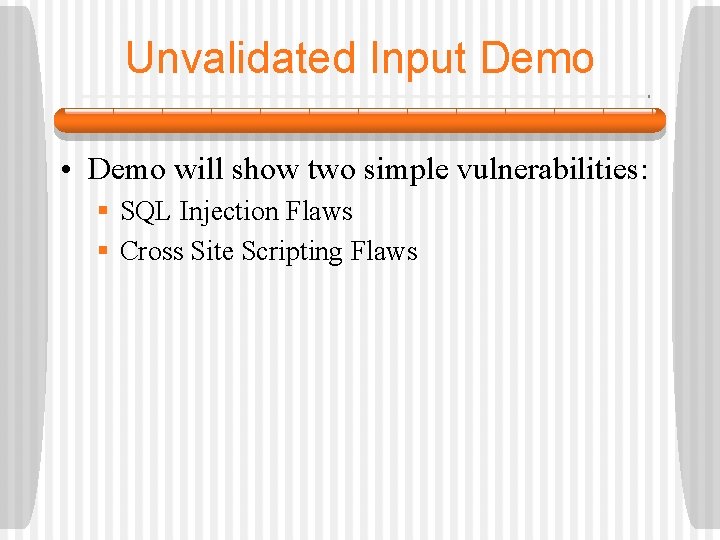 Unvalidated Input Demo

• Demo will show two simple vulnerabilities:
 ▪ SQL Injection Flaws
 ▪ Cross Site Scripting Flaws